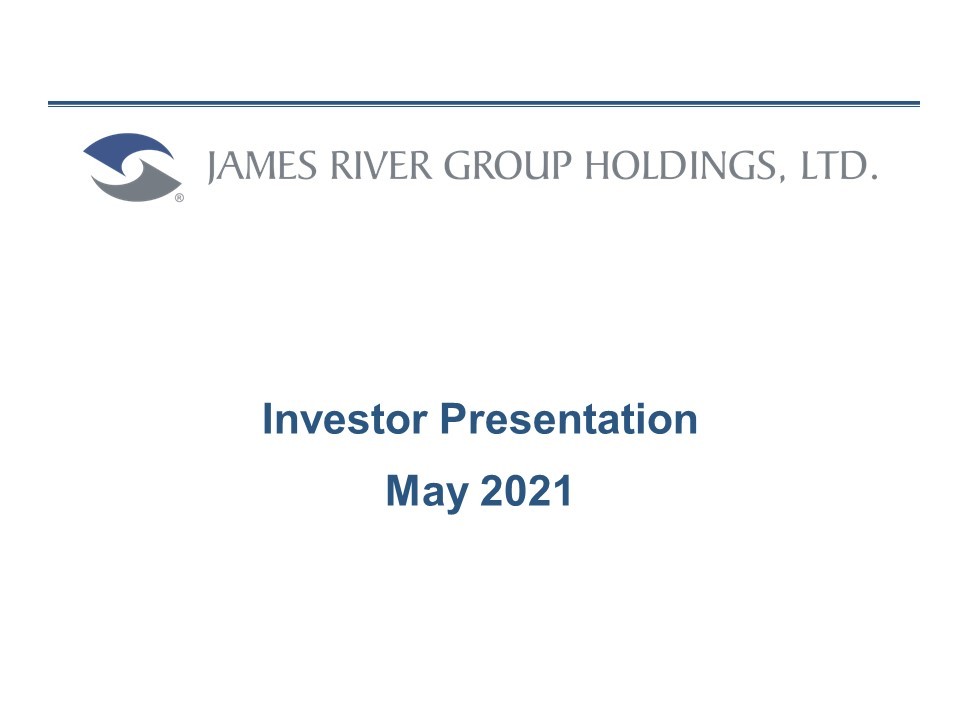 ®
JAMES RIVER GROUP HOLDINGS, LTD.

Investor Presentation

May 2021